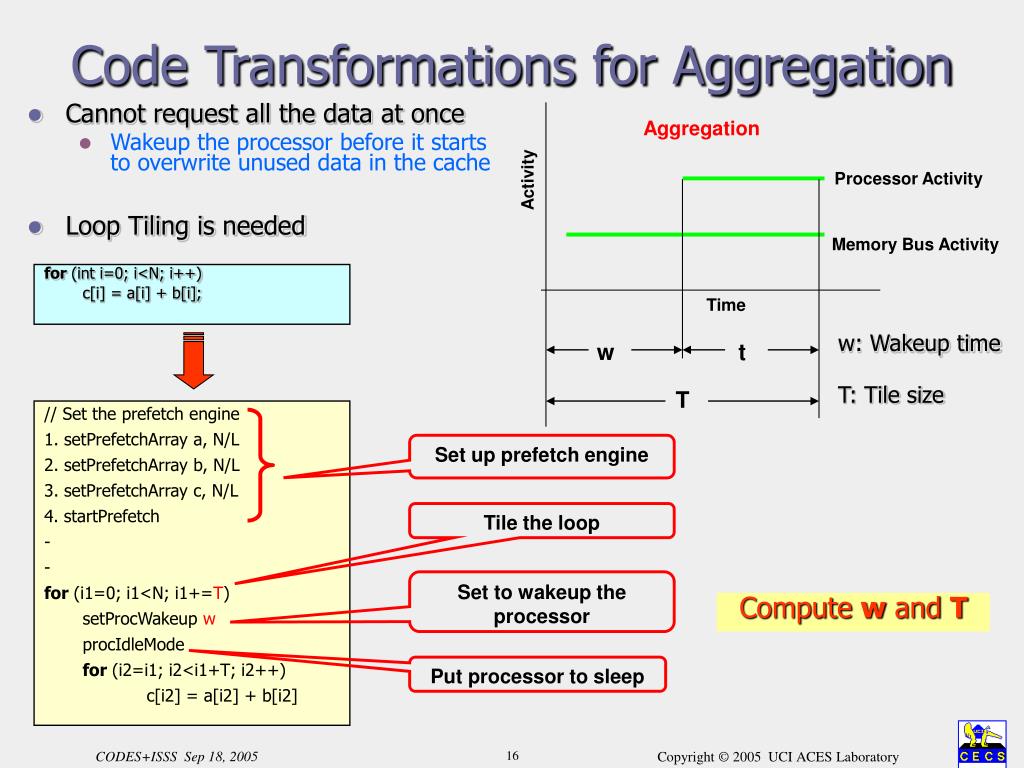 Code Transformations for Aggregation

Cannot request all the data at once

Wakeup the processor before it starts to overwrite unused data in the cache

Loop Tiling is needed

for (int i=0; i<N; i++)
c[i] = a[i] + b[i];

// Set the prefetch engine
1. setPrefetchArray a, N/L
2. setPrefetchArray b, N/L
3. setPrefetchArray c, N/L
4. startPrefetch
-
-
for (i1=0; i1<N; i1+=T)
setProcWakeup w
procIdleMode
for (i2=i1; i2<i1+T; i2++)
c[i2] = a[i2] + b[i2]

Aggregation

Activity

Processor Activity

Memory Bus Activity

Time

w

t

T

w: Wakeup time

T: Tile size

Set up prefetch engine

Tile the loop

Set to wakeup the processor

Put processor to sleep

Compute w and T

CODES+ISSS Sep 18, 2005

16

Copyright © 2005 UCI ACES Laboratory

C E C S